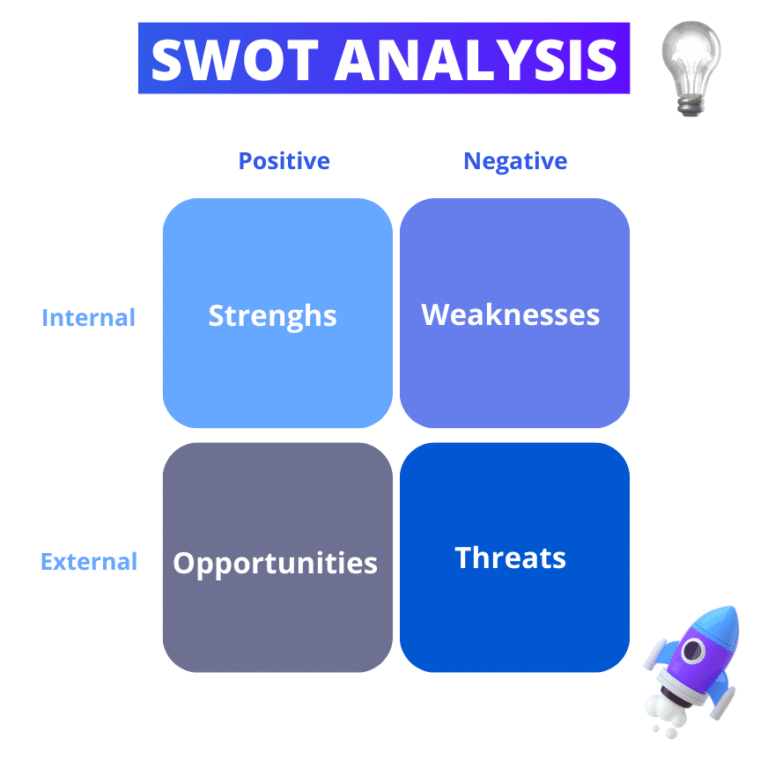 SWOT ANALYSIS

| | Positive | Negative |
|---|---|---|
| Internal | Strenghs | Weaknesses |
| External | Opportunities | Threats |